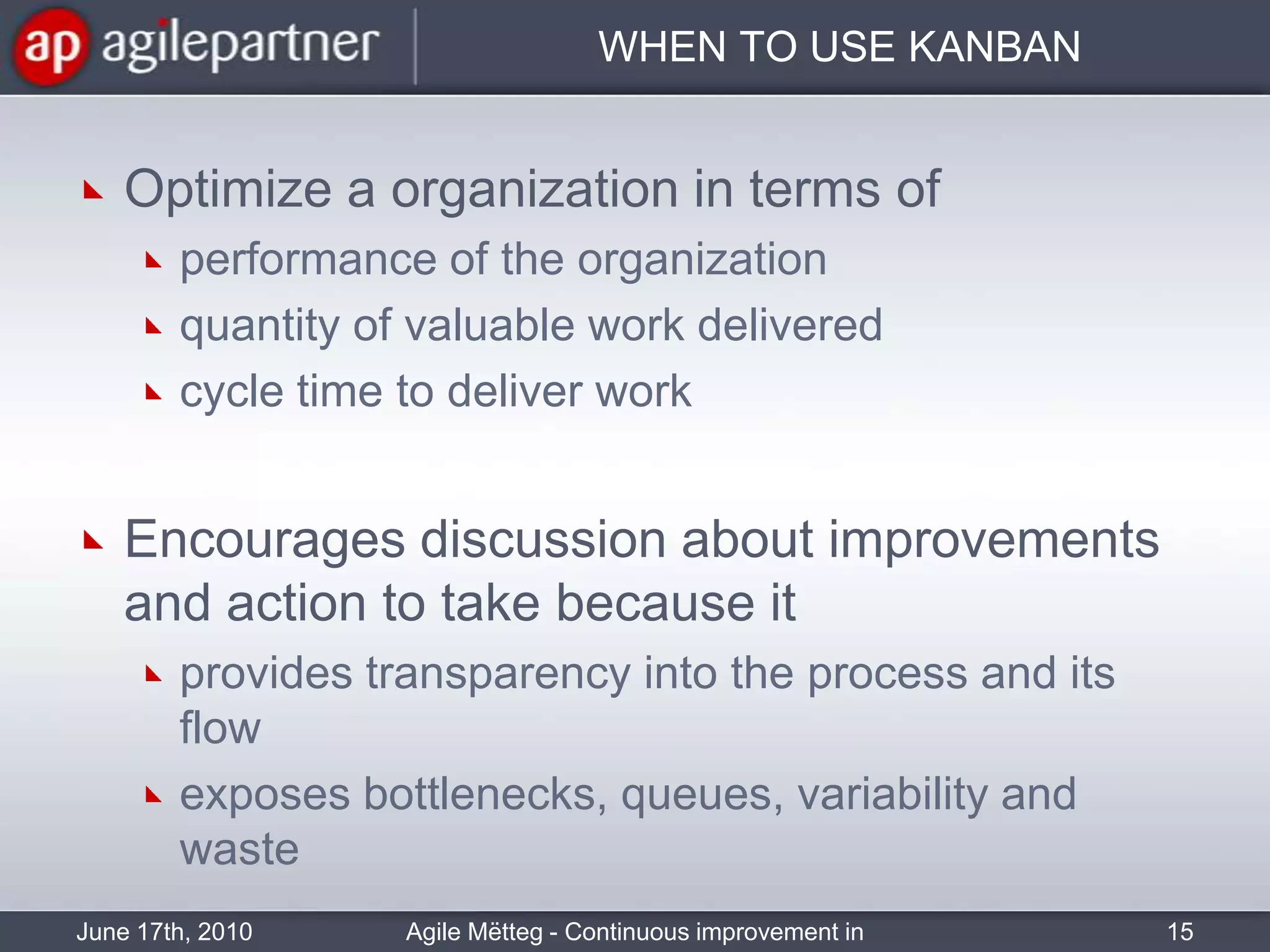 ap agilepartner

WHEN TO USE KANBAN

Optimize a organization in terms of

performance of the organization

quantity of valuable work delivered

cycle time to deliver work

Encourages discussion about improvements and action to take because it

provides transparency into the process and its flow

exposes bottlenecks, queues, variability and waste

June 17th, 2010

Agile Mëtteg - Continuous improvement in

15